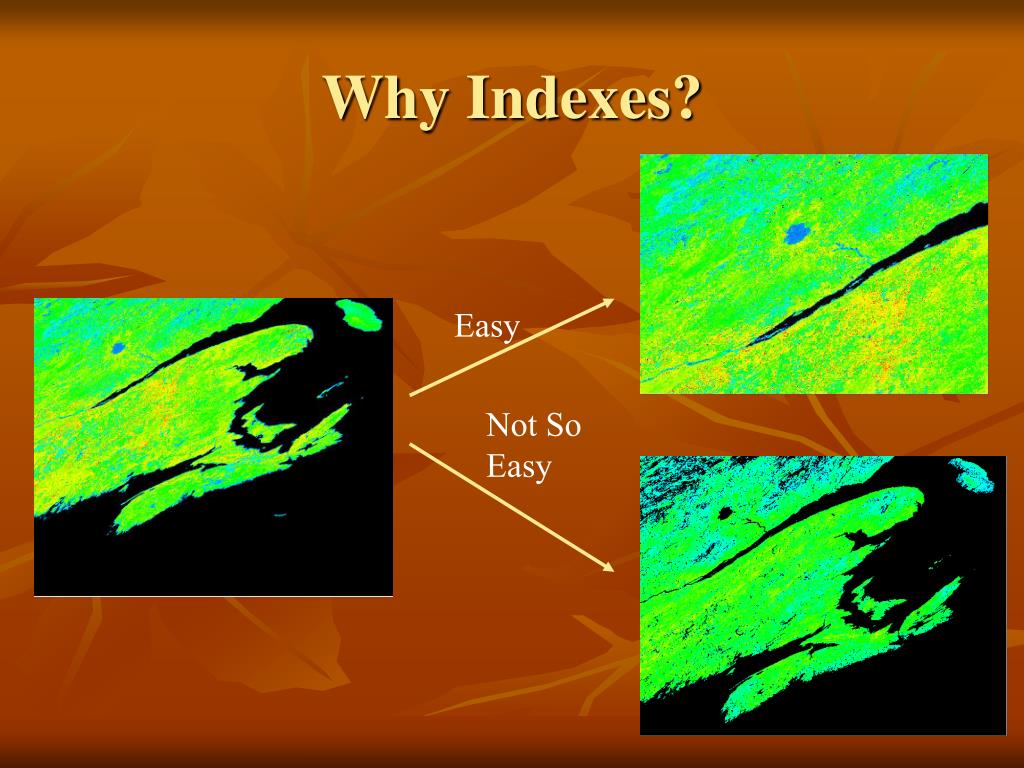 Why Indexes?

Easy

Not So Easy